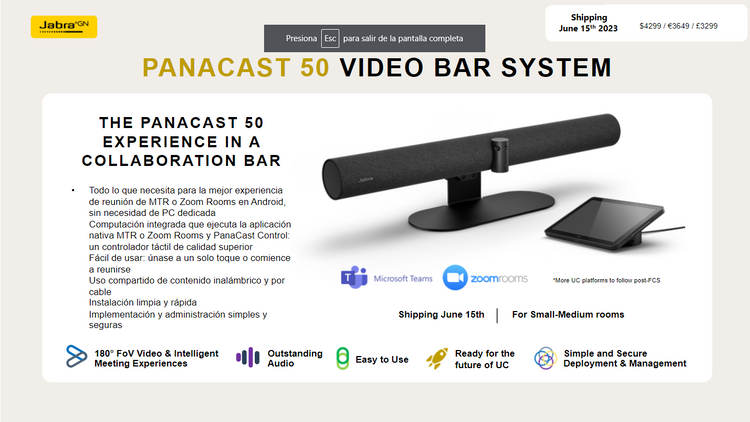 Jabra GN

Presiona Esc para salir de la pantalla completa

Shipping June 15th 2023

$4299 / €3649 / £3299

PANACAST 50 VIDEO BAR SYSTEM

THE PANACAST 50 EXPERIENCE IN A COLLABORATION BAR

• Todo lo que necesita para la mejor experiencia de reunión de MTR o Zoom Rooms en Android, sin necesidad de PC dedicada
Computación integrada que ejecuta la aplicación nativa MTR o Zoom Rooms y PanaCast Control: un controlador táctil de calidad superior
Fácil de usar: únase a un solo toque o comience a reunirse
Uso compartido de contenido inalámbrico y por cable
Instalación limpia y rápida
Implementación y administración simples y seguras

Jabra

Microsoft Teams

zoomrooms

*More UC platforms to follow post-FCS

Shipping June 15th | For Small-Medium rooms

180° FoV Video & Intelligent Meeting Experiences

Outstanding Audio

Easy to Use

Ready for the future of UC

Simple and Secure Deployment & Management